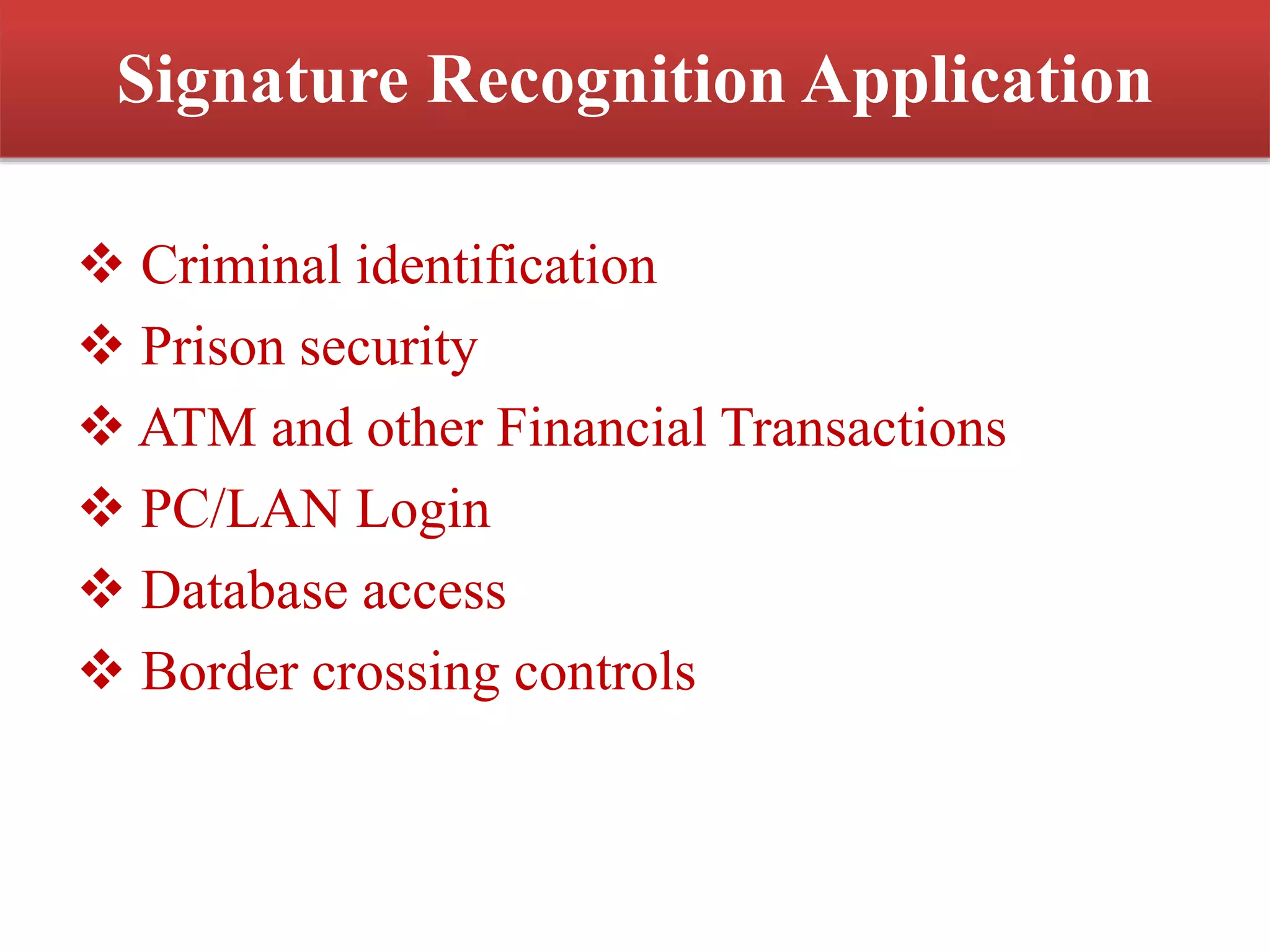 Signature Recognition Application

❖ Criminal identification
❖ Prison security
❖ ATM and other Financial Transactions
❖ PC/LAN Login
❖ Database access
❖ Border crossing controls